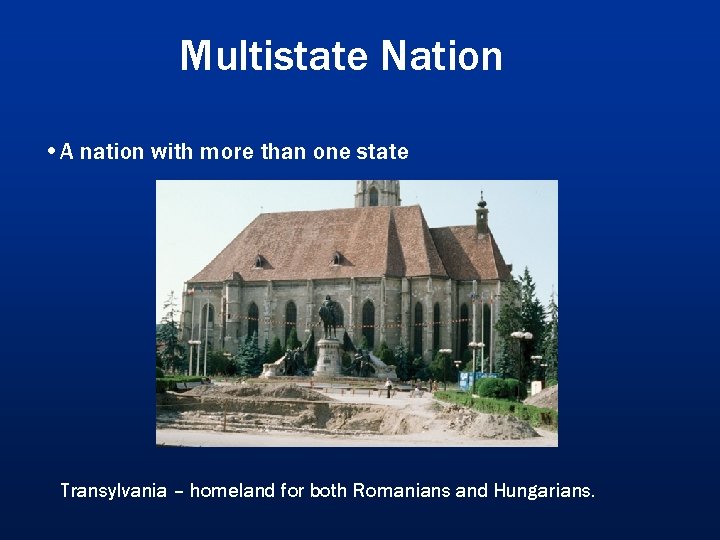 Multistate Nation

• A nation with more than one state

Transylvania – homeland for both Romanians and Hungarians.